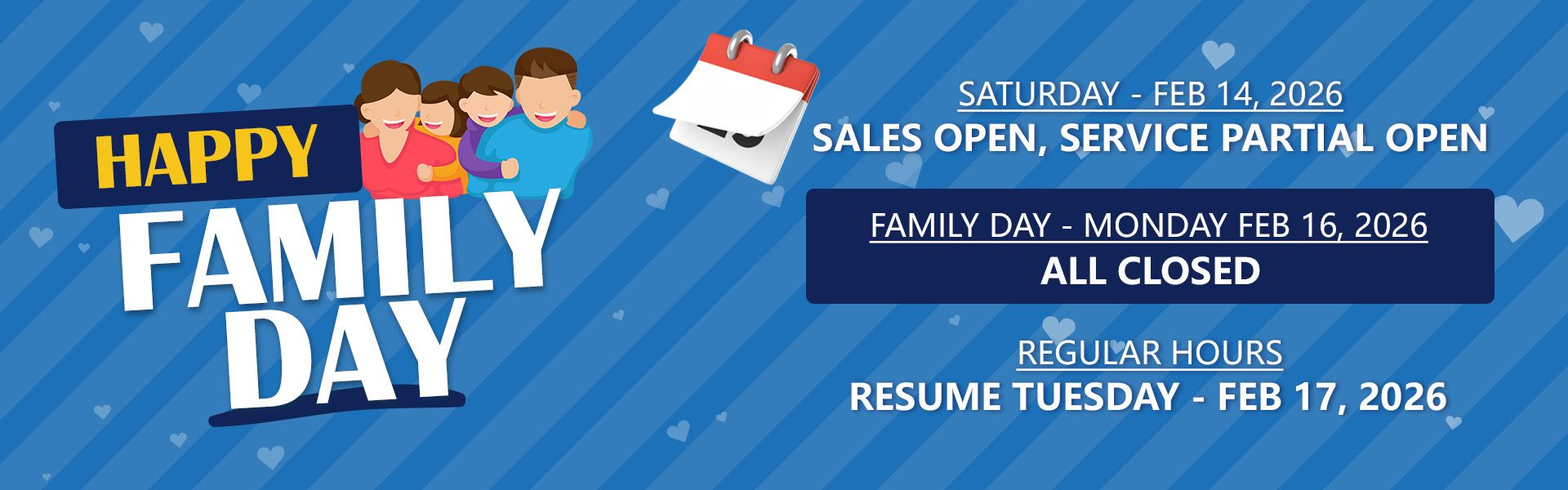 HAPPY FAMILY DAY

SATURDAY - FEB 14, 2026
SALES OPEN, SERVICE PARTIAL OPEN

FAMILY DAY - MONDAY FEB 16, 2026
ALL CLOSED

REGULAR HOURS
RESUME TUESDAY - FEB 17, 2026